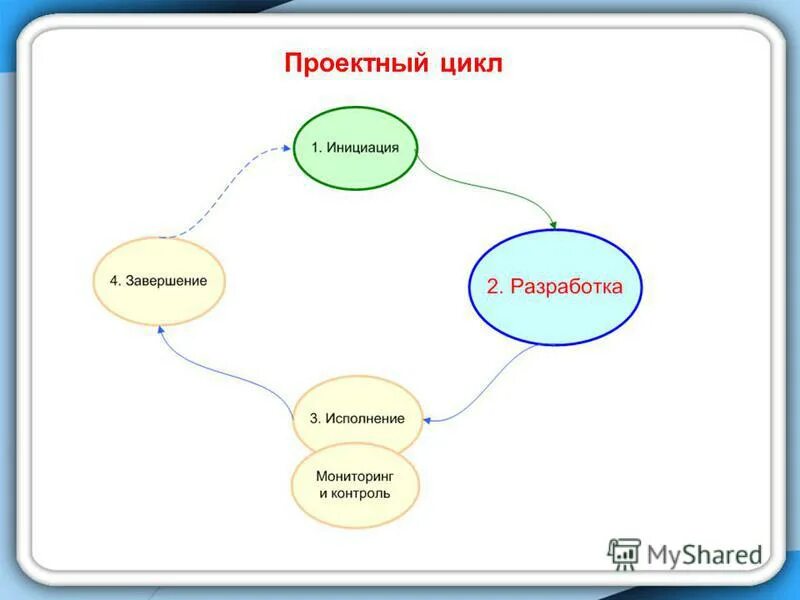 Проектный цикл

1. Инициация

2. Разработка

3. Исполнение

Мониторинг и контроль

4. Завершение

MyShared